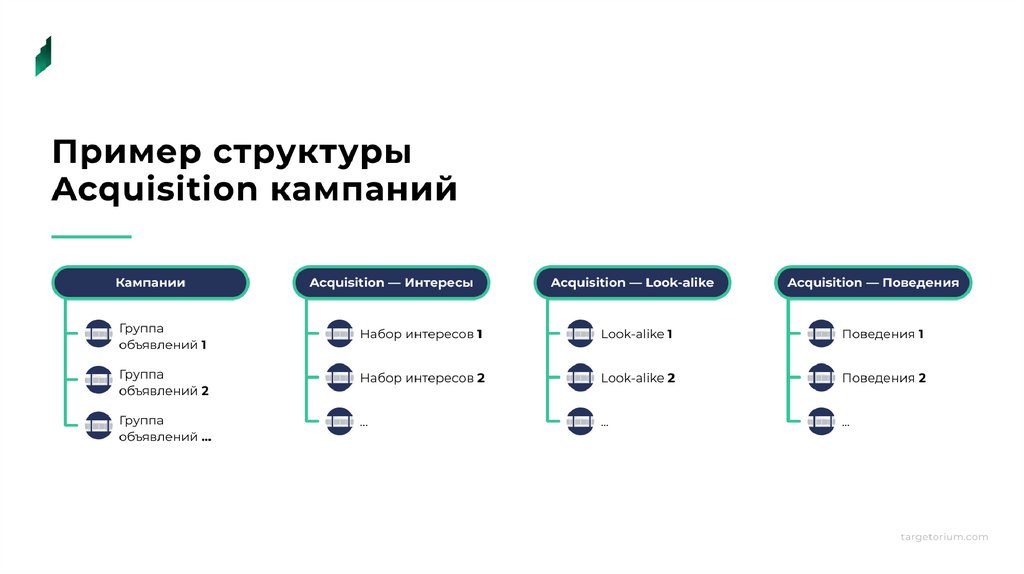 Пример структуры Acquisition кампаний

Кампании

Группа объявлений 1

Группа объявлений 2

Группа объявлений ...

Acquisition — Интересы

Набор интересов 1

Набор интересов 2

...

Acquisition — Look-alike

Look-alike 1

Look-alike 2

...

Acquisition — Поведения

Поведения 1

Поведения 2

...

targetorium.com